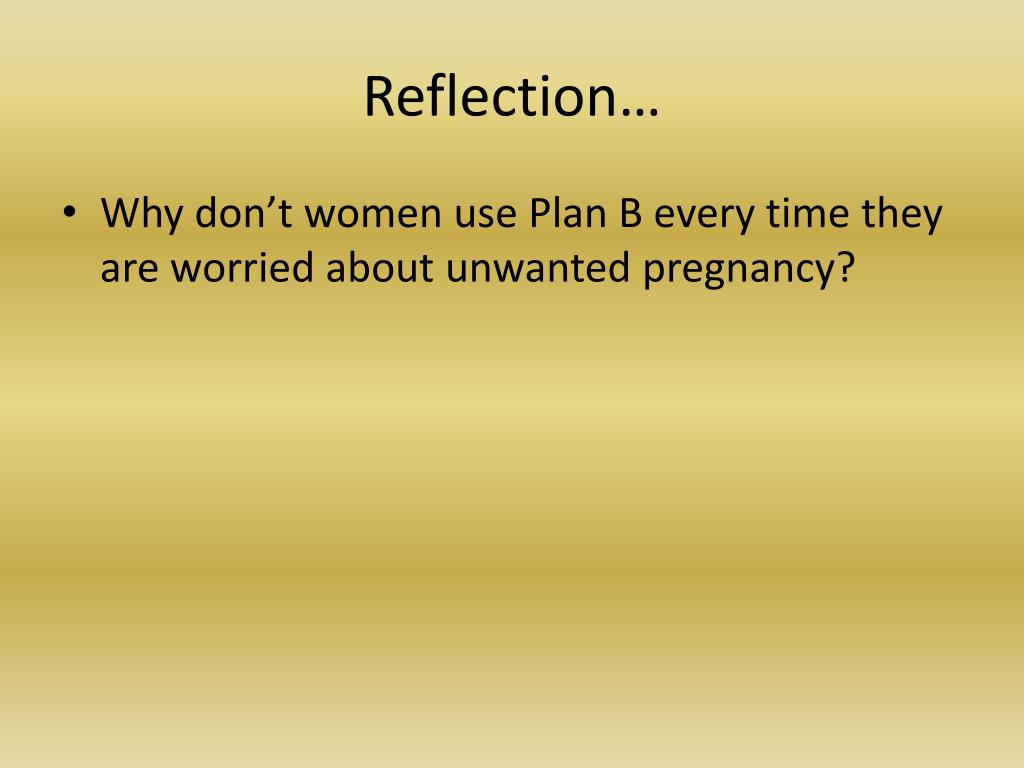 Reflection…

• Why don’t women use Plan B every time they are worried about unwanted pregnancy?